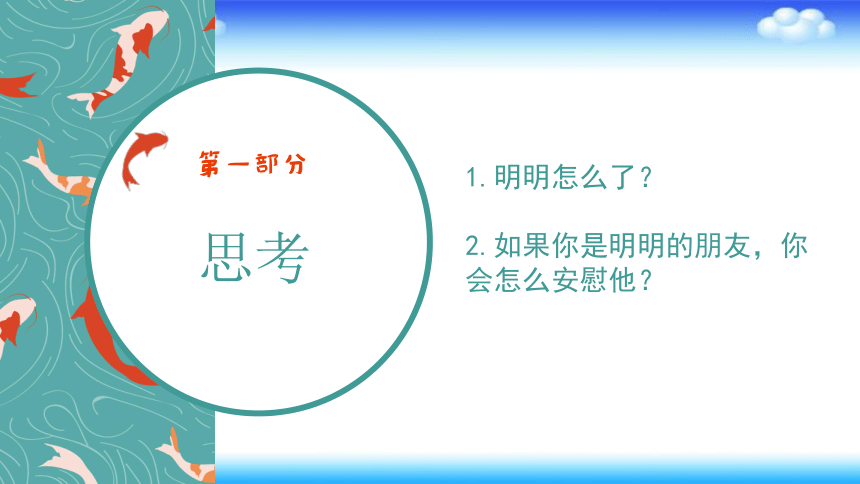 第一部分

思考

1.明明怎么了？

2.如果你是明明的朋友，你会怎么安慰他？